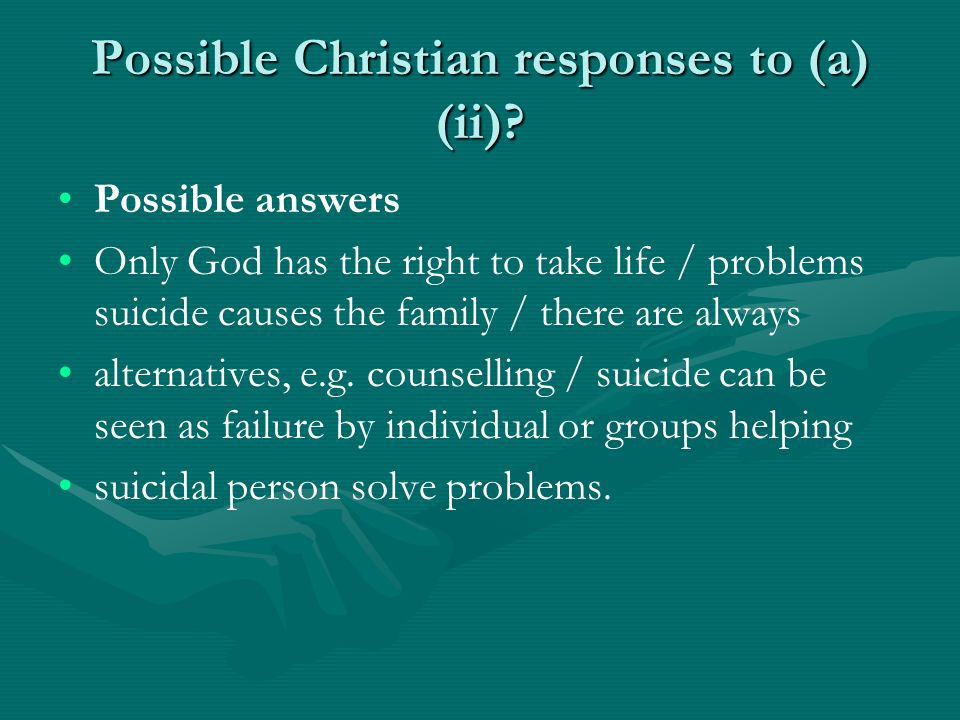 Possible Christian responses to (a) (ii)?

• Possible answers
• Only God has the right to take life / problems suicide causes the family / there are always
• alternatives, e.g. counselling / suicide can be seen as failure by individual or groups helping
• suicidal person solve problems.